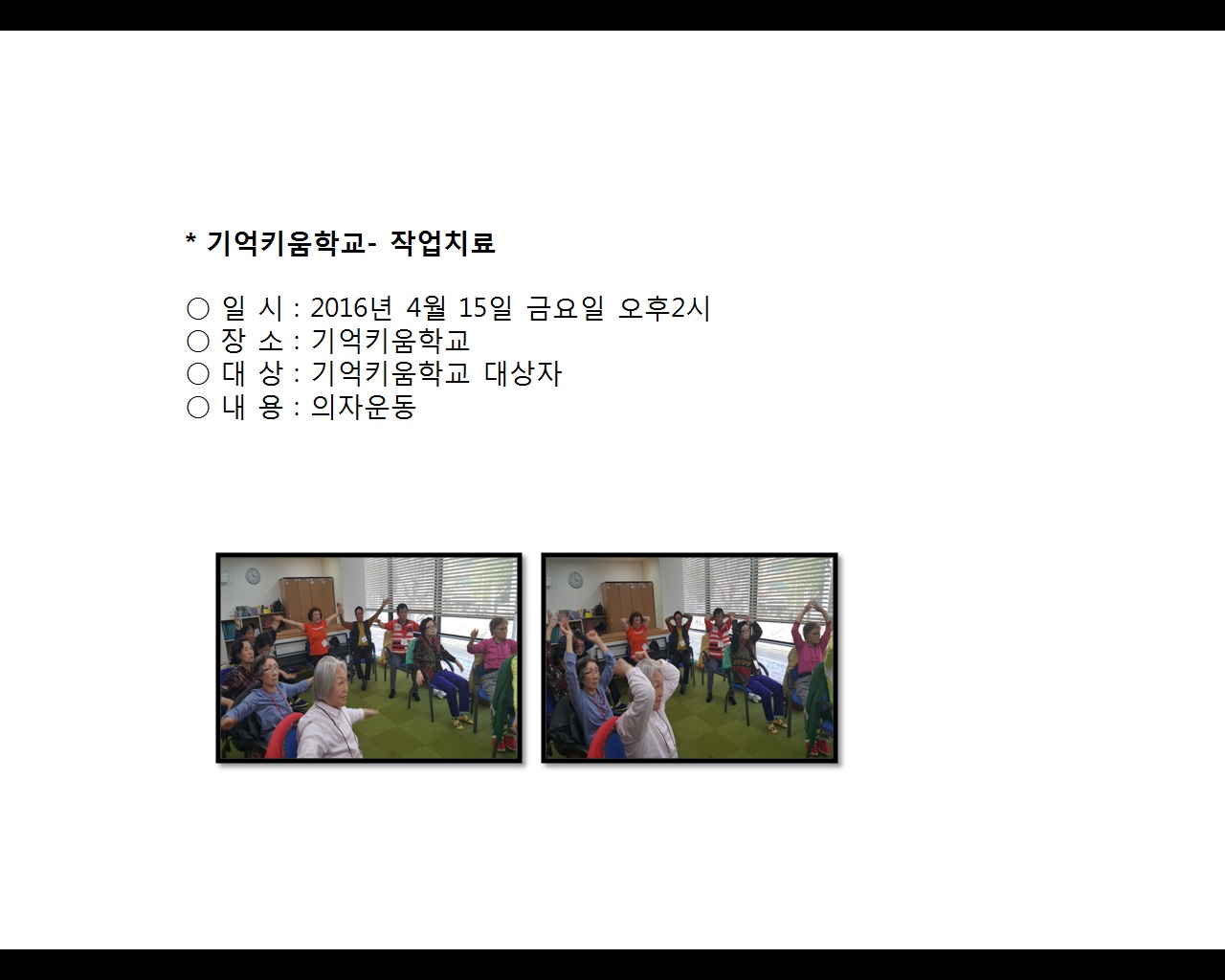 * 기억키움학교- 작업치료

○ 일 시 : 2016년 4월 15일 금요일 오후2시
○ 장 소 : 기억키움학교
○ 대 상 : 기억키움학교 대상자
○ 내 용 : 의자운동